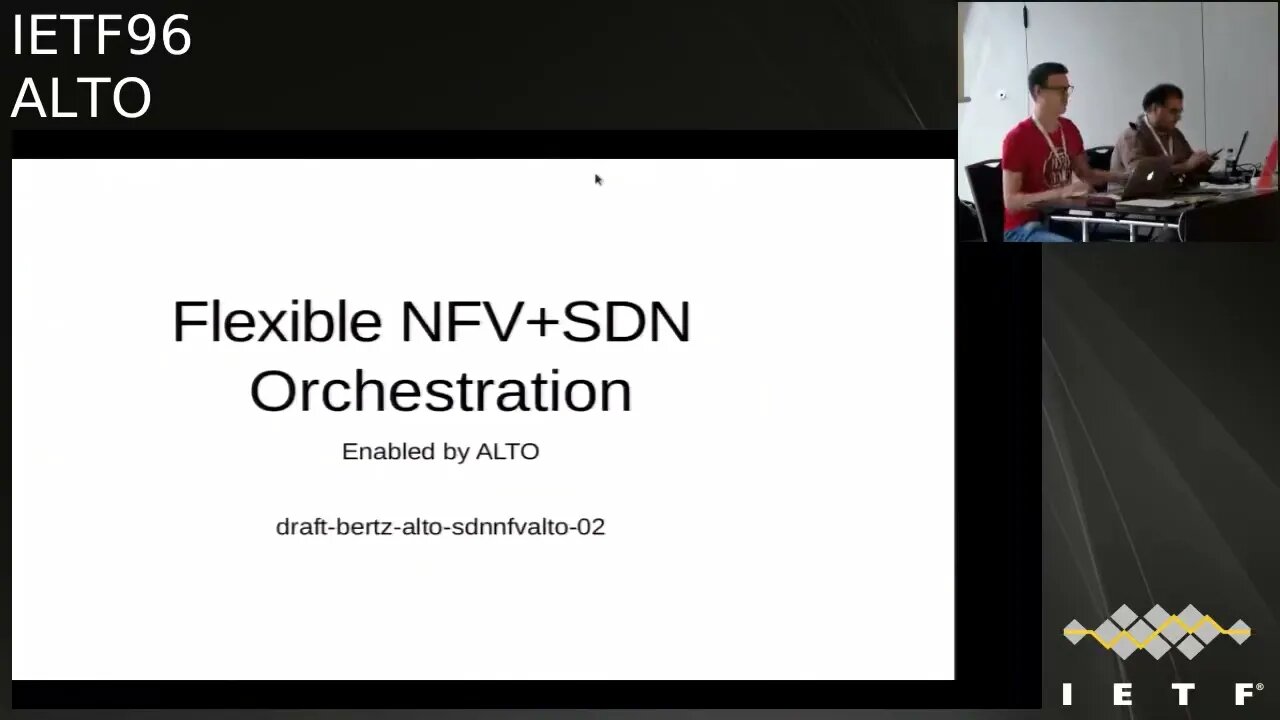 IETF96
ALTO

Flexible NFV+SDN Orchestration

Enabled by ALTO

draft-bertz-alto-sdnnfvalto-02

IETF®